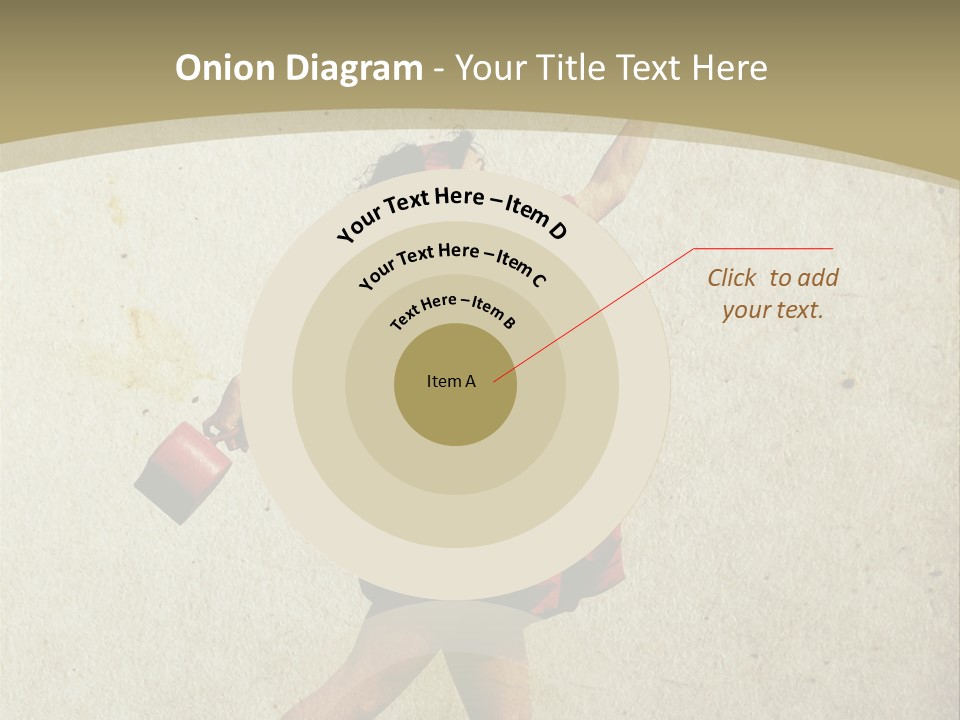 Onion Diagram - Your Title Text Here

Your Text Here – Item D

Your Text Here – Item C

Text Here – Item B

Item A

Click to add your text.